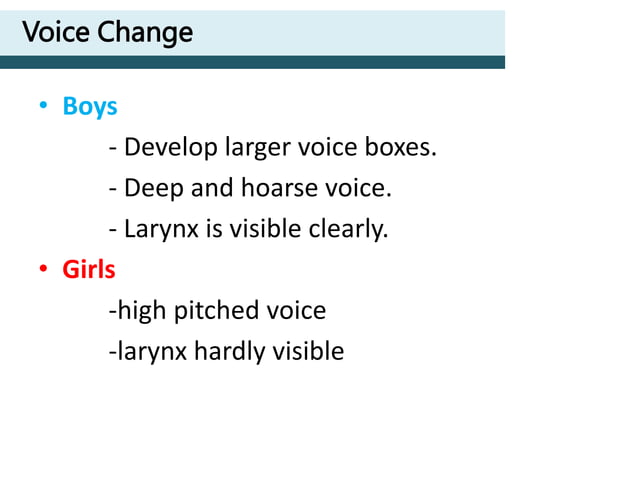 Voice Change

• Boys

- Develop larger voice boxes.

- Deep and hoarse voice.

- Larynx is visible clearly.

• Girls

-high pitched voice

-larynx hardly visible